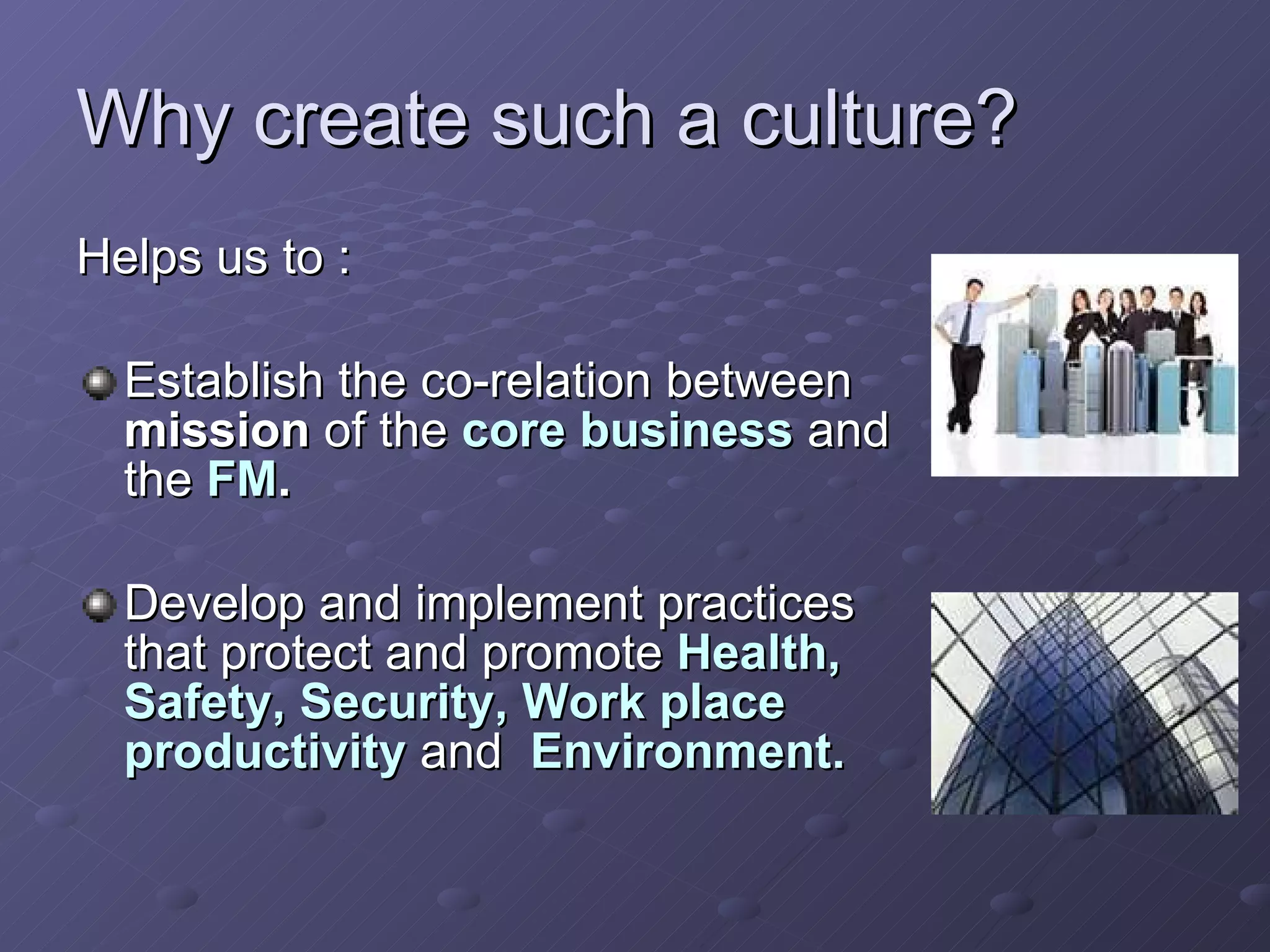 Why create such a culture?

Helps us to :

Establish the co-relation between mission of the core business and the FM.

Develop and implement practices that protect and promote Health, Safety, Security, Work place productivity and Environment.